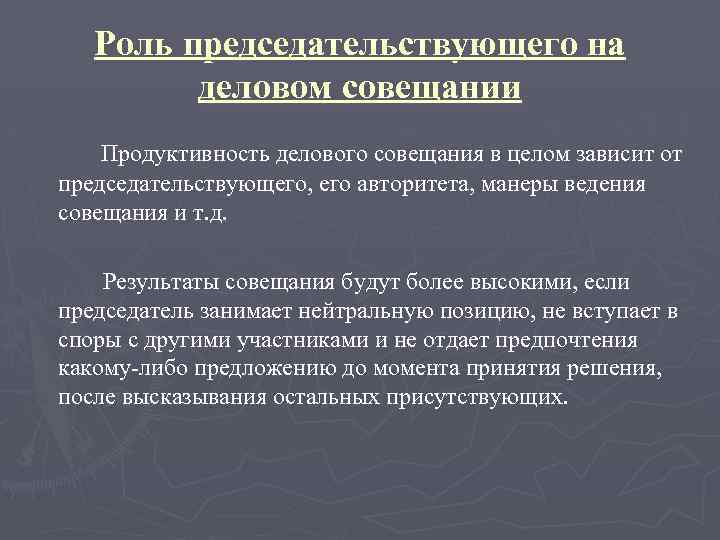 Роль председательствующего на деловом совещании

Продуктивность делового совещания в целом зависит от председательствующего, его авторитета, манеры ведения совещания и т.д.

Результаты совещания будут более высокими, если председатель занимает нейтральную позицию, не вступает в споры с другими участниками и не отдает предпочтения какому-либо предложению до момента принятия решения, после высказывания остальных присутствующих.